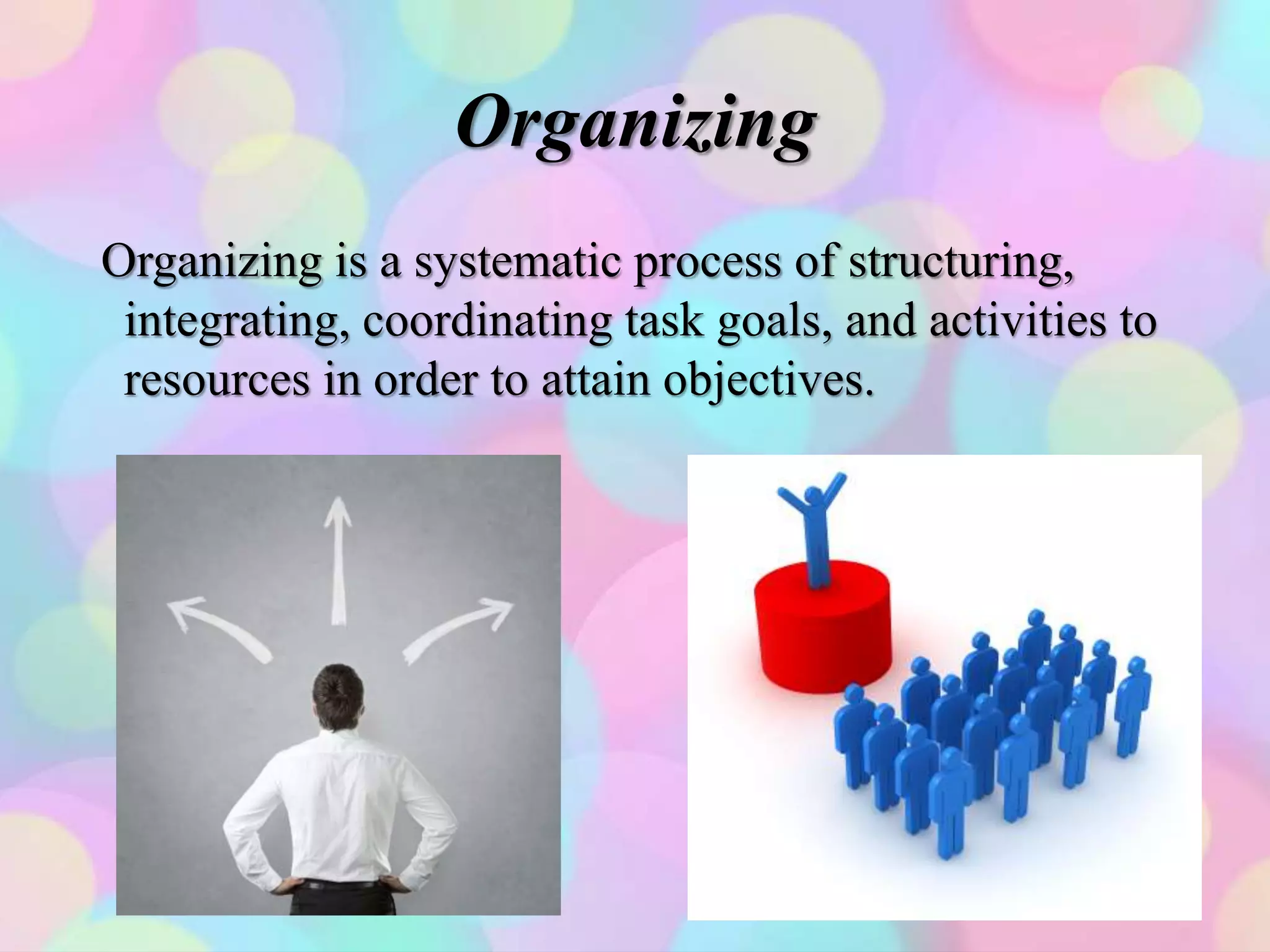 Organizing

Organizing is a systematic process of structuring, integrating, coordinating task goals, and activities to resources in order to attain objectives.